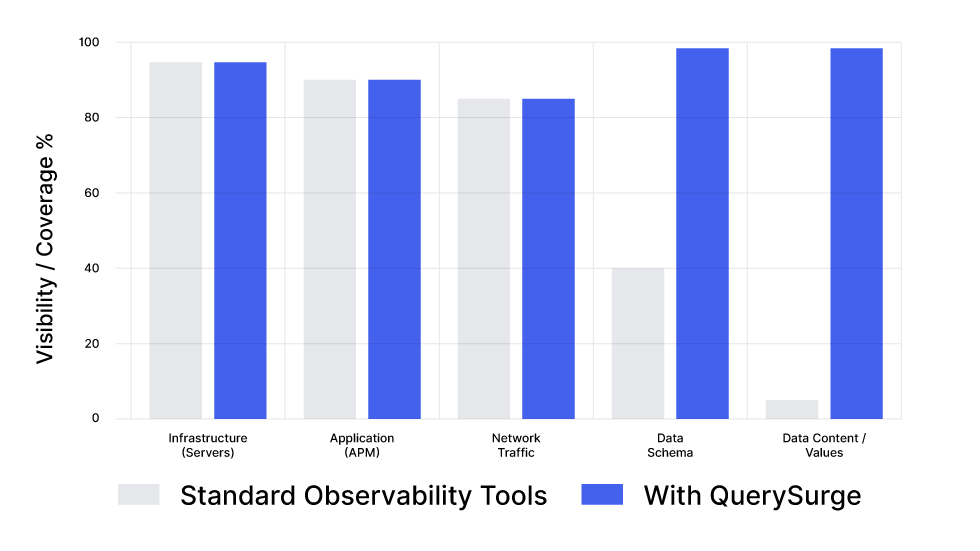 Visibility / Coverage %

100
80
60
40
20
0

Infrastructure (Servers)
Application (APM)
Network Traffic
Data Schema
Data Content / Values

Standard Observability Tools
With QuerySurge